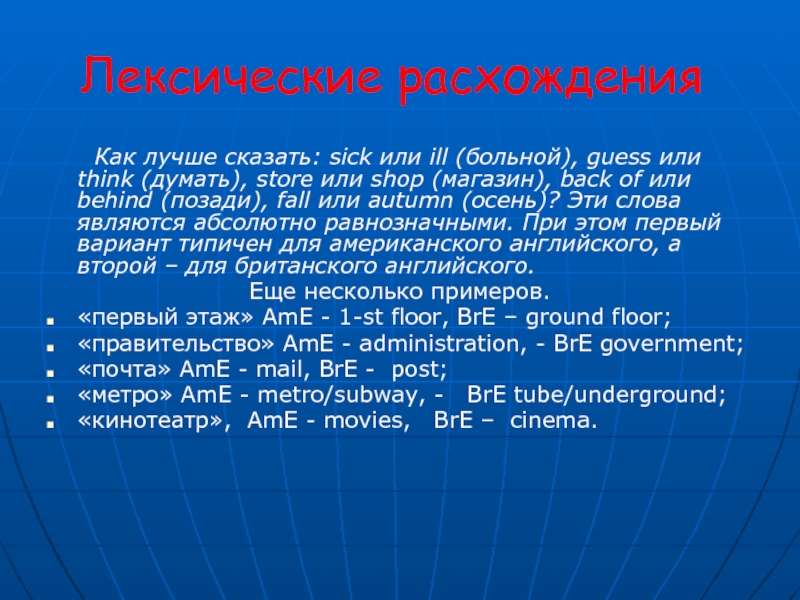 Лексические расхождения

Как лучше сказать: sick или ill (больной), guess или think (думать), store или shop (магазин), back of или behind (позади), fall или autumn (осень)? Эти слова являются абсолютно равнозначными. При этом первый вариант типичен для американского английского, а второй – для британского английского.

Еще несколько примеров.

- «первый этаж» AmE - 1-st floor, BrE – ground floor;
- «правительство» AmE - administration, - BrE government;
- «почта» AmE - mail, BrE - post;
- «метро» AmE - metro/subway, - BrE tube/underground;
- «кинотеатр», AmE - movies, BrE – cinema.